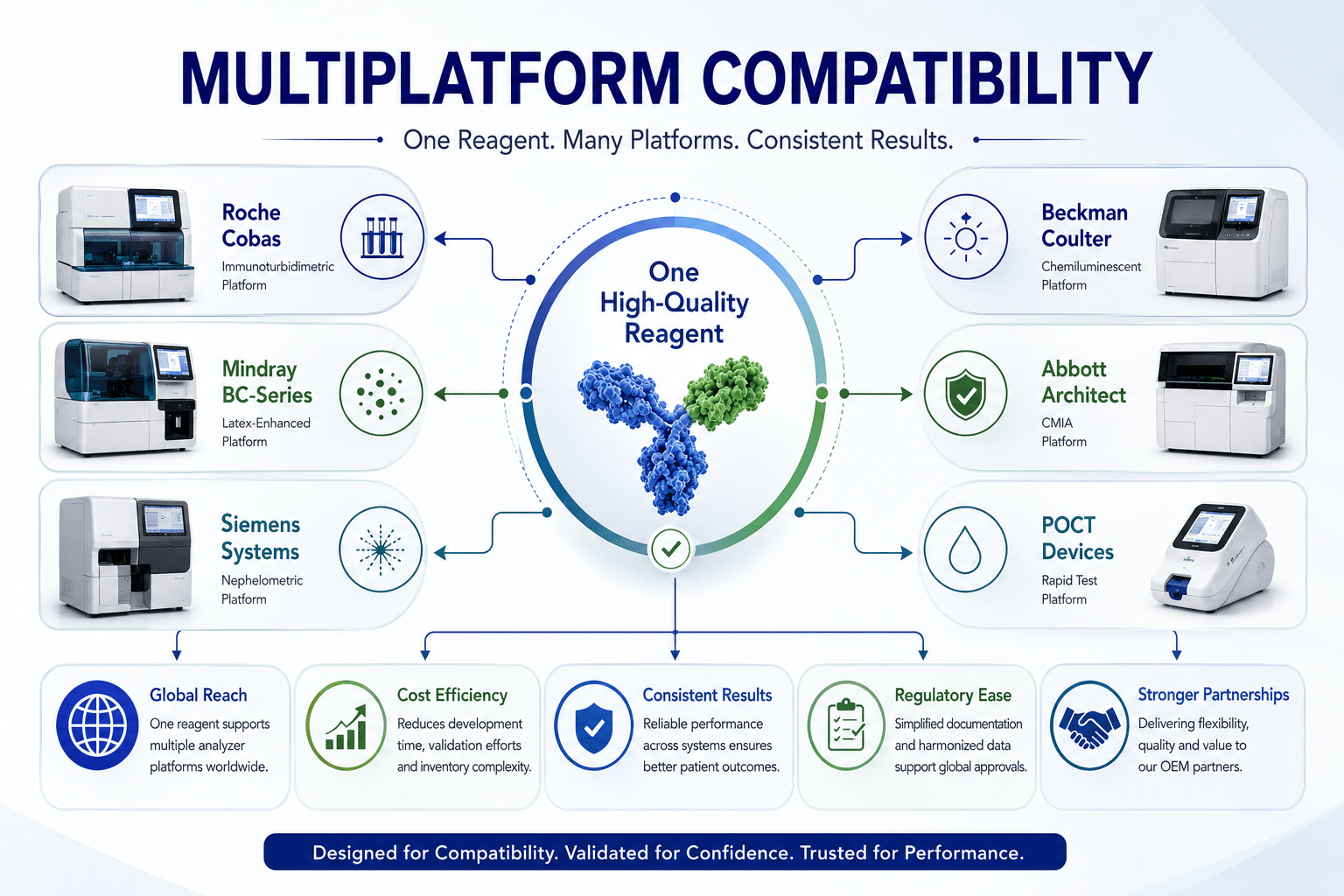 MULTIPLATFORM COMPATIBILITY

One Reagent. Many Platforms. Consistent Results.

Roche Cobas
Immunoturbidimetric Platform

Mindray BC-Series
Latex-Enhanced Platform

Siemens Systems
Nephelometric Platform

One High-Quality Reagent

Beckman Coulter
Chemiluminescent Platform

Abbott Architect
CMIA Platform

POCT Devices
Rapid Test Platform

Global Reach
One reagent supports multiple analyzer platforms worldwide.

Cost Efficiency
Reduces development time, validation efforts and inventory complexity.

Consistent Results
Reliable performance across systems ensures better patient outcomes.

Regulatory Ease
Simplified documentation and harmonized data support global approvals.

Stronger Partnerships
Delivering flexibility, quality and value to our OEM partners.

Designed for Compatibility. Validated for Confidence. Trusted for Performance.